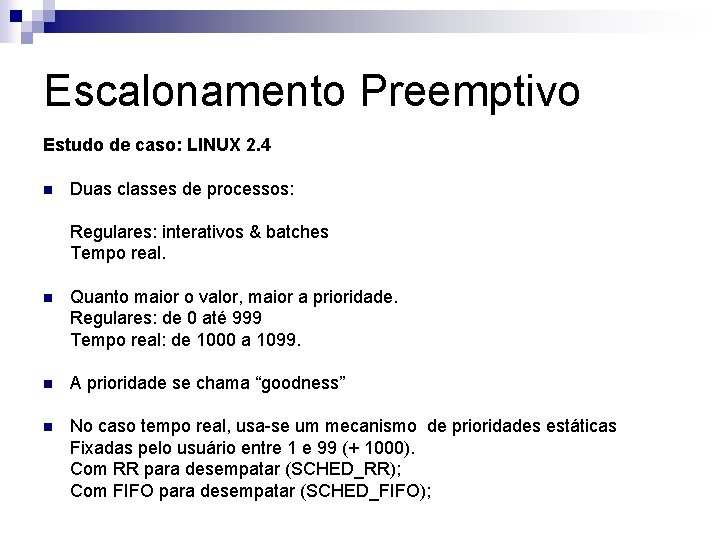 Escalonamento Preemptivo

Estudo de caso: LINUX 2.4

Duas classes de processos:

Regulares: interativos & batches
Tempo real.

Quanto maior o valor, maior a prioridade.
Regulares: de 0 até 999
Tempo real: de 1000 a 1099.

A prioridade se chama “goodness”

No caso tempo real, usa-se um mecanismo de prioridades estáticas
Fixadas pelo usuário entre 1 e 99 (+ 1000).
Com RR para desempatar (SCHED_RR);
Com FIFO para desempatar (SCHED_FIFO);